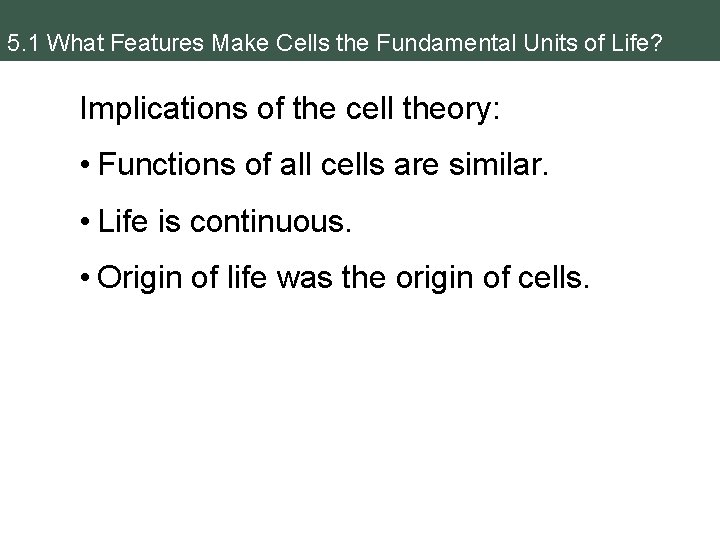 5.1 What Features Make Cells the Fundamental Units of Life?

Implications of the cell theory:

• Functions of all cells are similar.

• Life is continuous.

• Origin of life was the origin of cells.